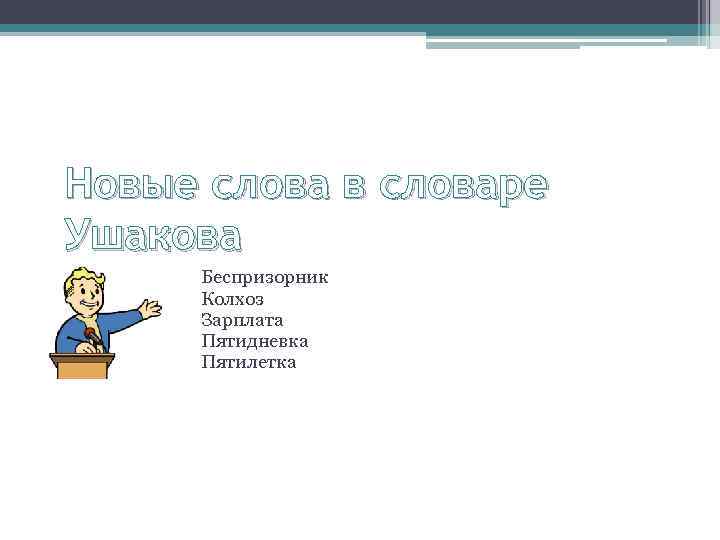 Новые слова в словаре Ушакова

Беспризорник
Колхоз
Зарплата
Пятидневка
Пятилетка